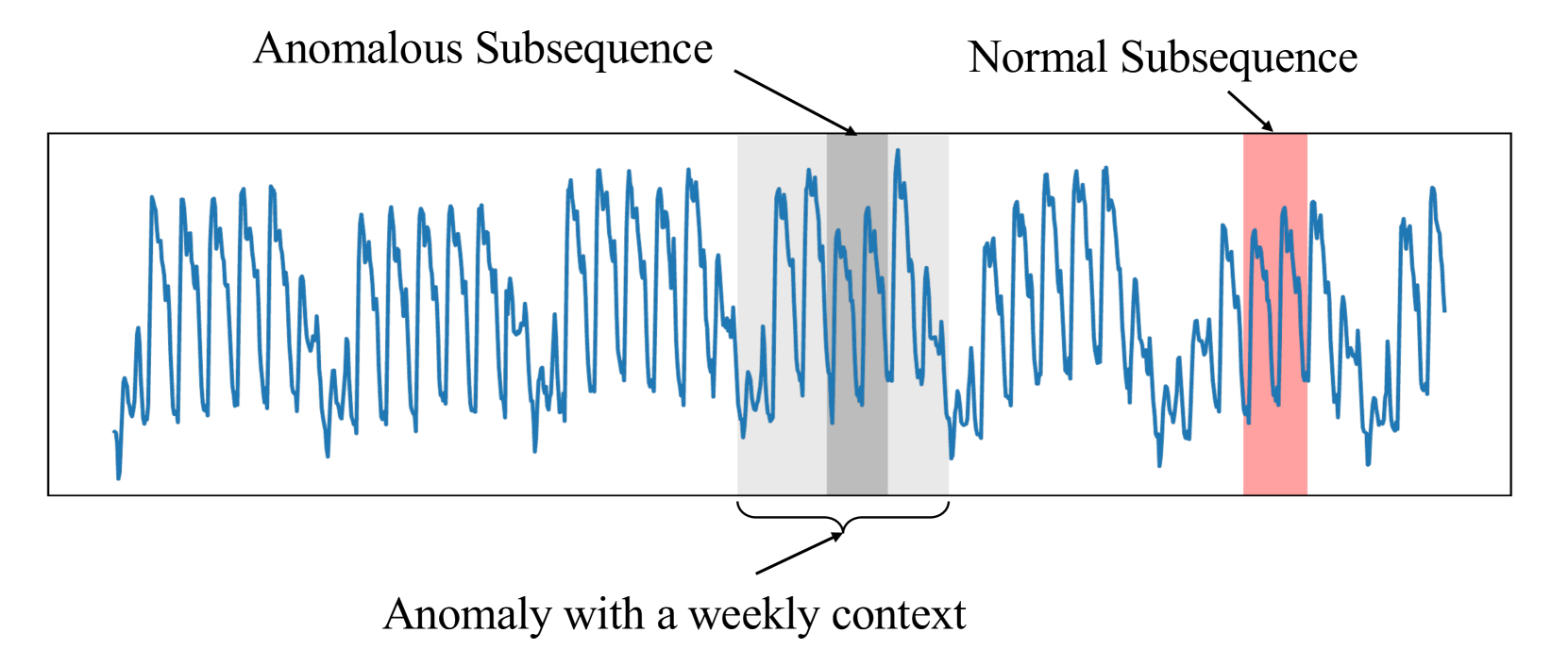 Anomalous Subsequence

Normal Subsequence

Anomaly with a weekly context